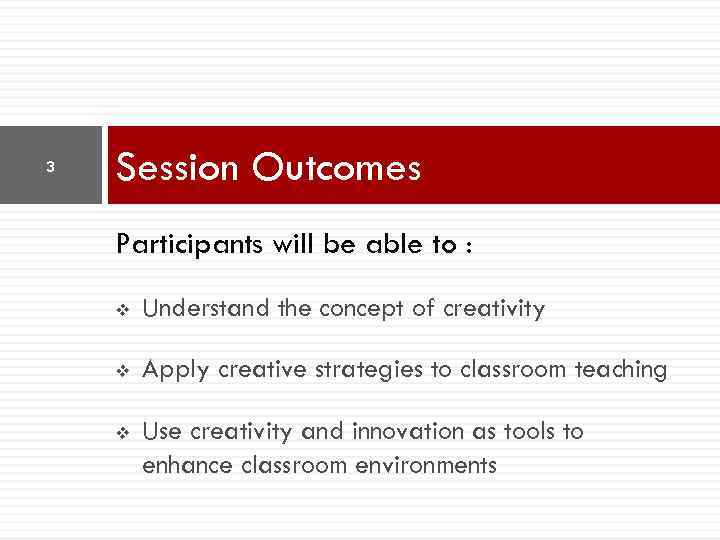 3

Session Outcomes

Participants will be able to :

❖ Understand the concept of creativity

❖ Apply creative strategies to classroom teaching

❖ Use creativity and innovation as tools to enhance classroom environments